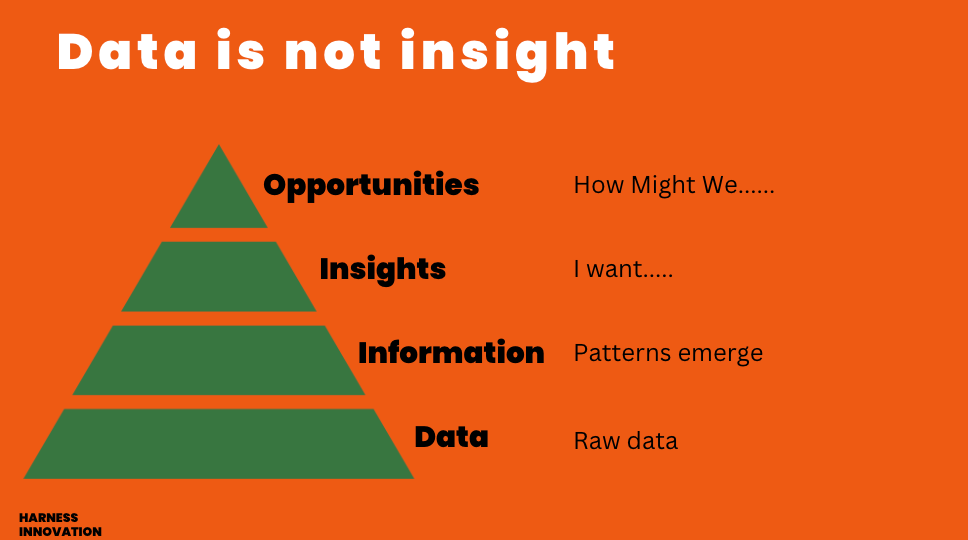 Data is not insight

Opportunities How Might We......

Insights I want.....

Information Patterns emerge

Data Raw data

HARNESS INNOVATION